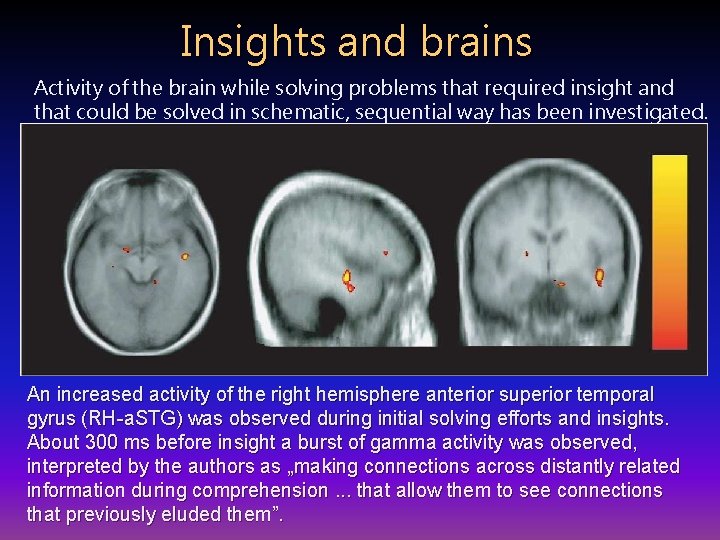 Insights and brains

Activity of the brain while solving problems that required insight and that could be solved in schematic, sequential way has been investigated.

An increased activity of the right hemisphere anterior superior temporal gyrus (RH-aSTG) was observed during initial solving efforts and insights. About 300 ms before insight a burst of gamma activity was observed, interpreted by the authors as „making connections across distantly related information during comprehension ... that allow them to see connections that previously eluded them”.